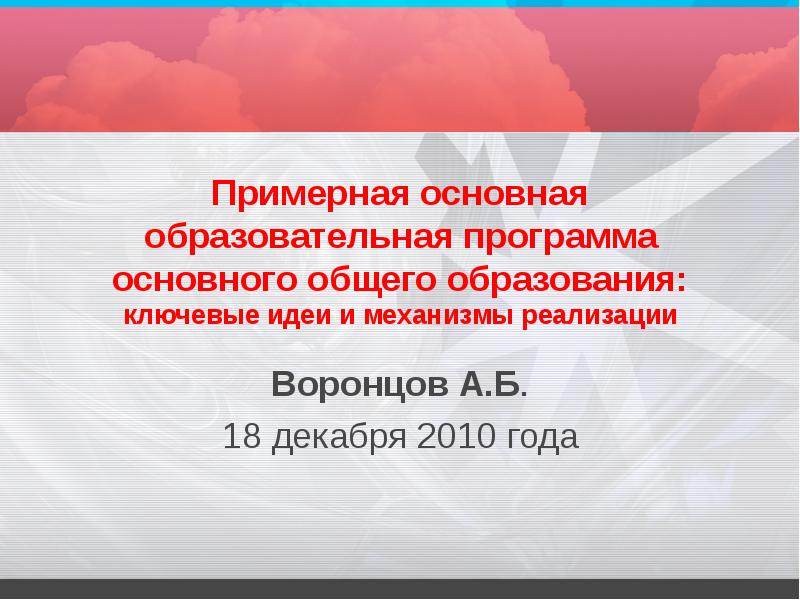 Примерная основная образовательная программа основного общего образования:
ключевые идеи и механизмы реализации

Воронцов А.Б.

18 декабря 2010 года